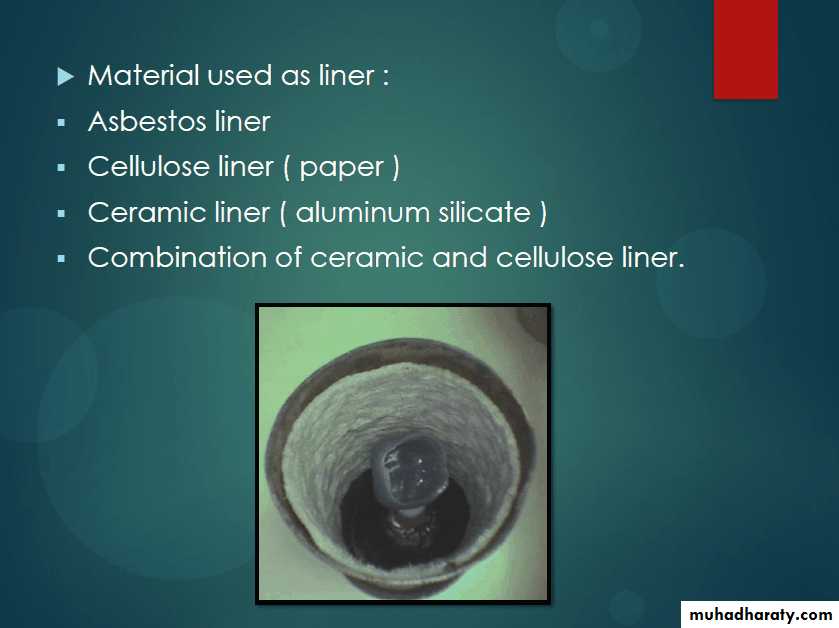 Material used as liner :
Asbestos liner
Cellulose liner ( paper )
Ceramic liner ( aluminum silicate )
Combination of ceramic and cellulose liner.

muhadharaty.com